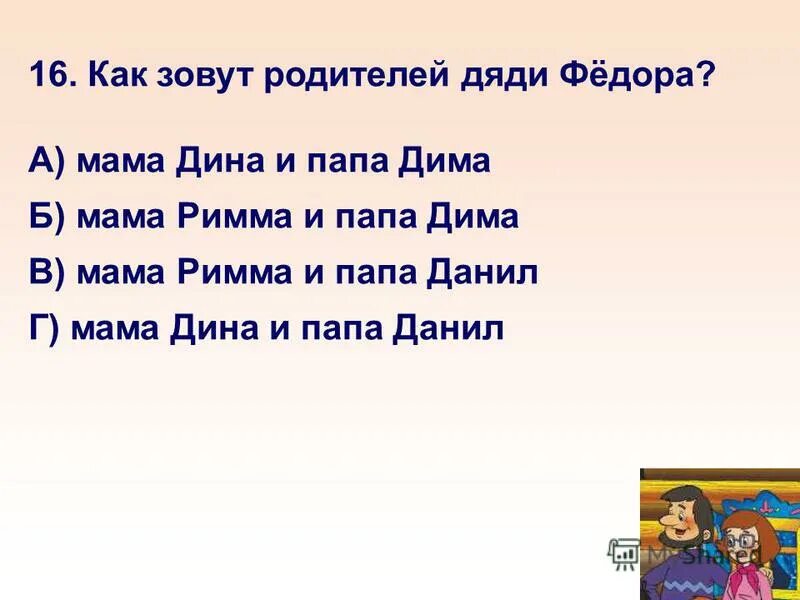 16. Как зовут родителей дяди Фёдора?

А) мама Дина и папа Дима

Б) мама Римма и папа Дима

В) мама Римма и папа Данил

Г) мама Дина и папа Данил

MyShared